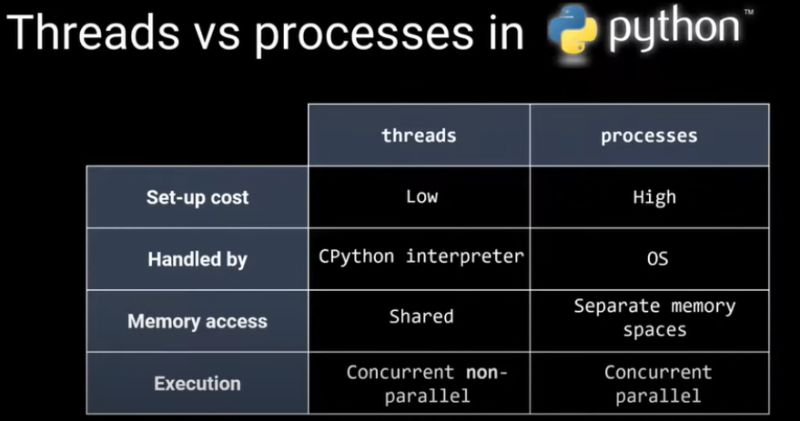 Threads vs processes in python™

| | threads | processes |
|---|---|---|
| Set-up cost | Low | High |
| Handled by | CPython interpreter | OS |
| Memory access | Shared | Separate memory spaces |
| Execution | Concurrent non-parallel | Concurrent parallel |